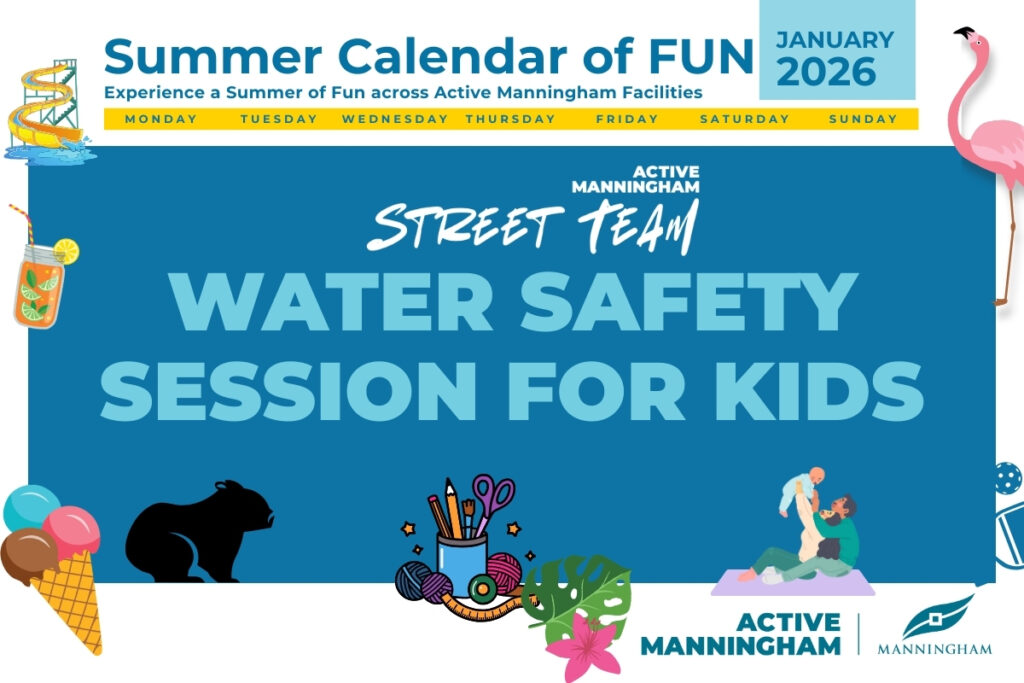 Summer Calendar of FUN
Experience a Summer of Fun across Active Manningham Facilities

JANUARY 2026

MONDAY TUESDAY WEDNESDAY THURSDAY FRIDAY SATURDAY SUNDAY

ACTIVE MANNINGHAM
STREET TEAM

WATER SAFETY SESSION FOR KIDS

ACTIVE MANNINGHAM

MANNINGHAM